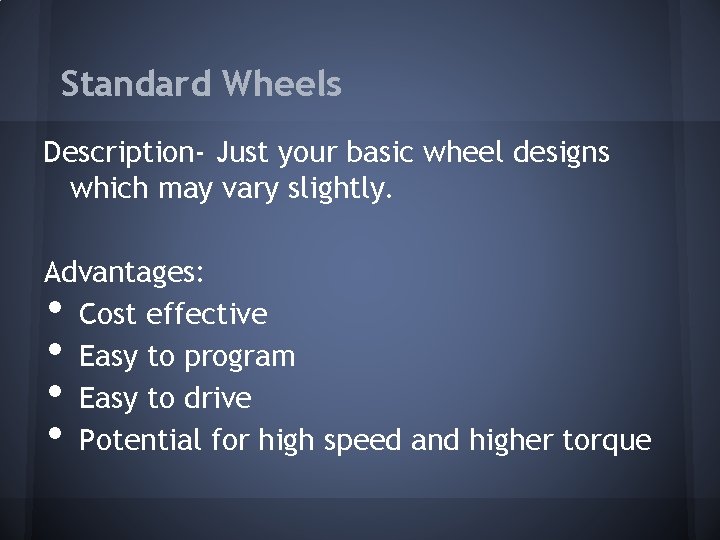 Standard Wheels

Description- Just your basic wheel designs which may vary slightly.

Advantages:
• Cost effective
• Easy to program
• Easy to drive
• Potential for high speed and higher torque